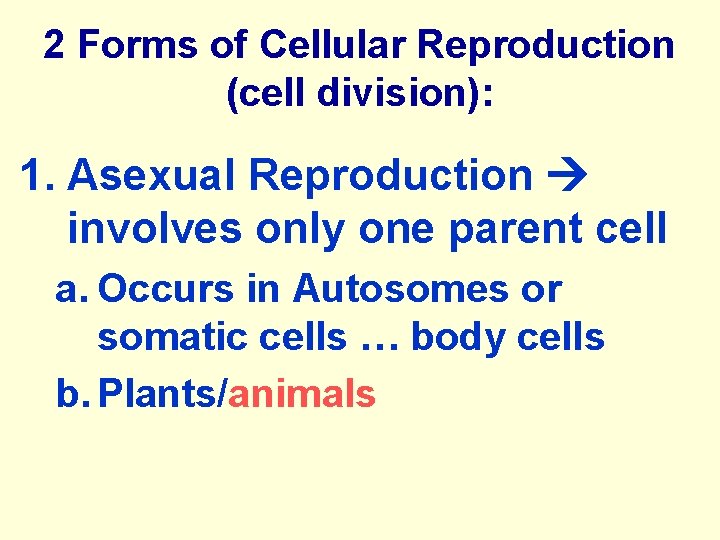 2 Forms of Cellular Reproduction (cell division):

1. Asexual Reproduction → involves only one parent cell

a. Occurs in Autosomes or somatic cells … body cells

b. Plants/animals